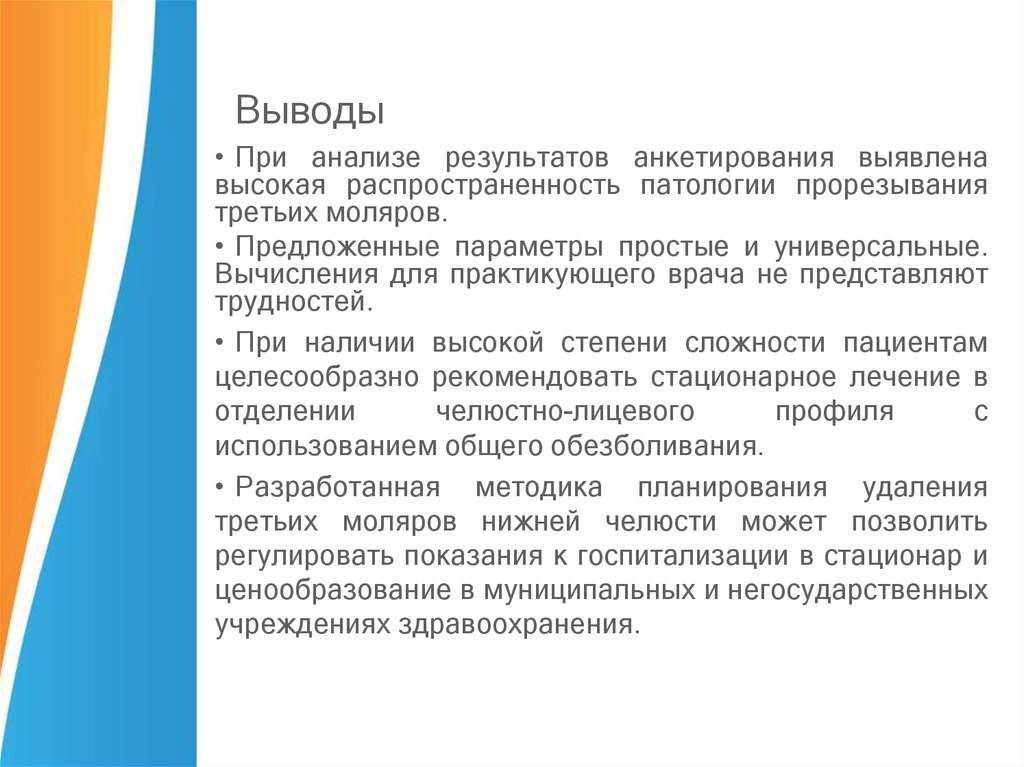 Выводы

• При анализе результатов анкетирования выявлена высокая распространенность патологии прорезывания третьих моляров.

• Предложенные параметры простые и универсальные. Вычисления для практикующего врача не представляют трудностей.

• При наличии высокой степени сложности пациентам целесообразно рекомендовать стационарное лечение в отделении челюстно-лицевого профиля с использованием общего обезболивания.

• Разработанная методика планирования удаления третьих моляров нижней челюсти может позволить регулировать показания к госпитализации в стационар и ценообразование в муниципальных и негосударственных учреждениях здравоохранения.